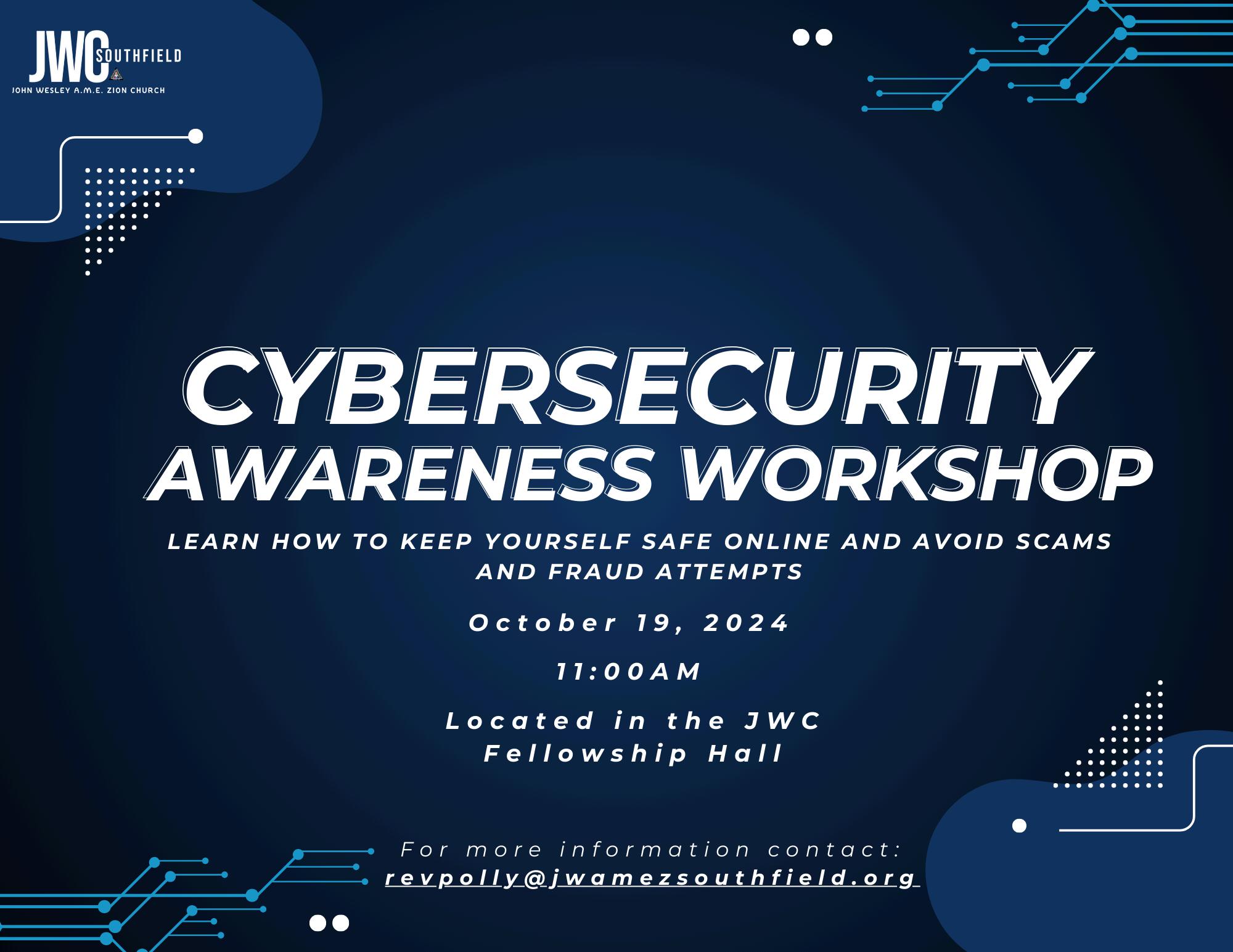 JWC SOUTHFIELD
JOHN WESLEY A.M.E. ZION CHURCH

CYBERSECURITY AWARENESS WORKSHOP

LEARN HOW TO KEEP YOURSELF SAFE ONLINE AND AVOID SCAMS AND FRAUD ATTEMPTS

October 19, 2024

11:00AM

Located in the JWC Fellowship Hall

For more information contact:
revpolly@jwamezsouthfield.org